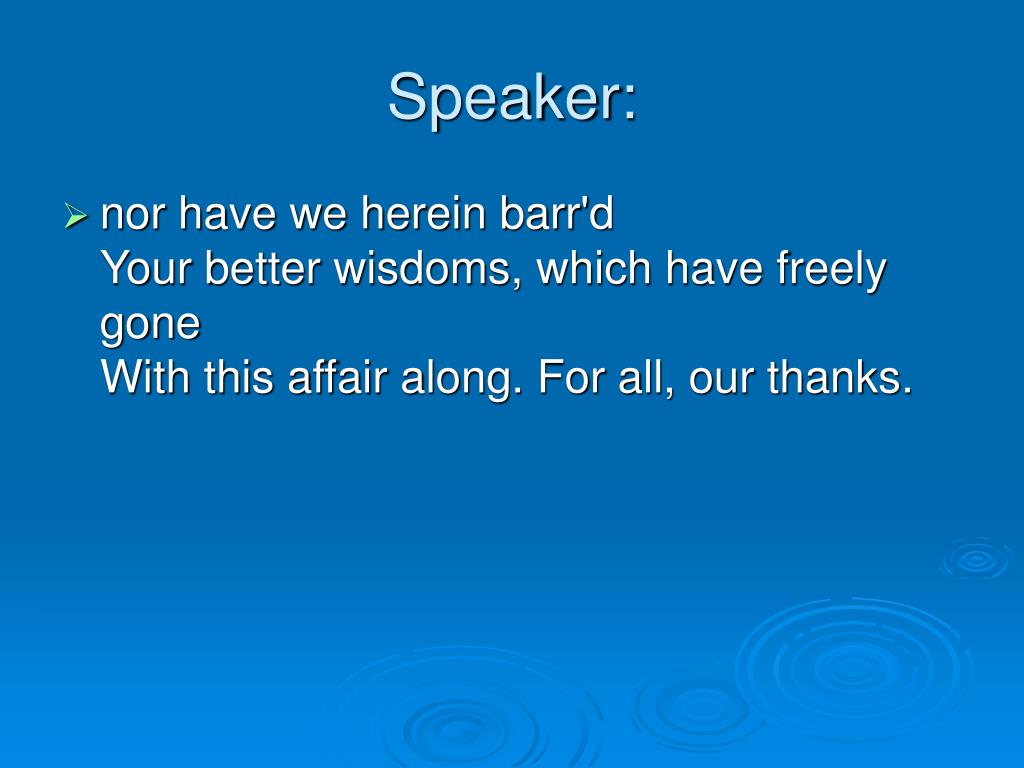 Speaker:

nor have we herein barr'd
Your better wisdoms, which have freely gone
With this affair along. For all, our thanks.